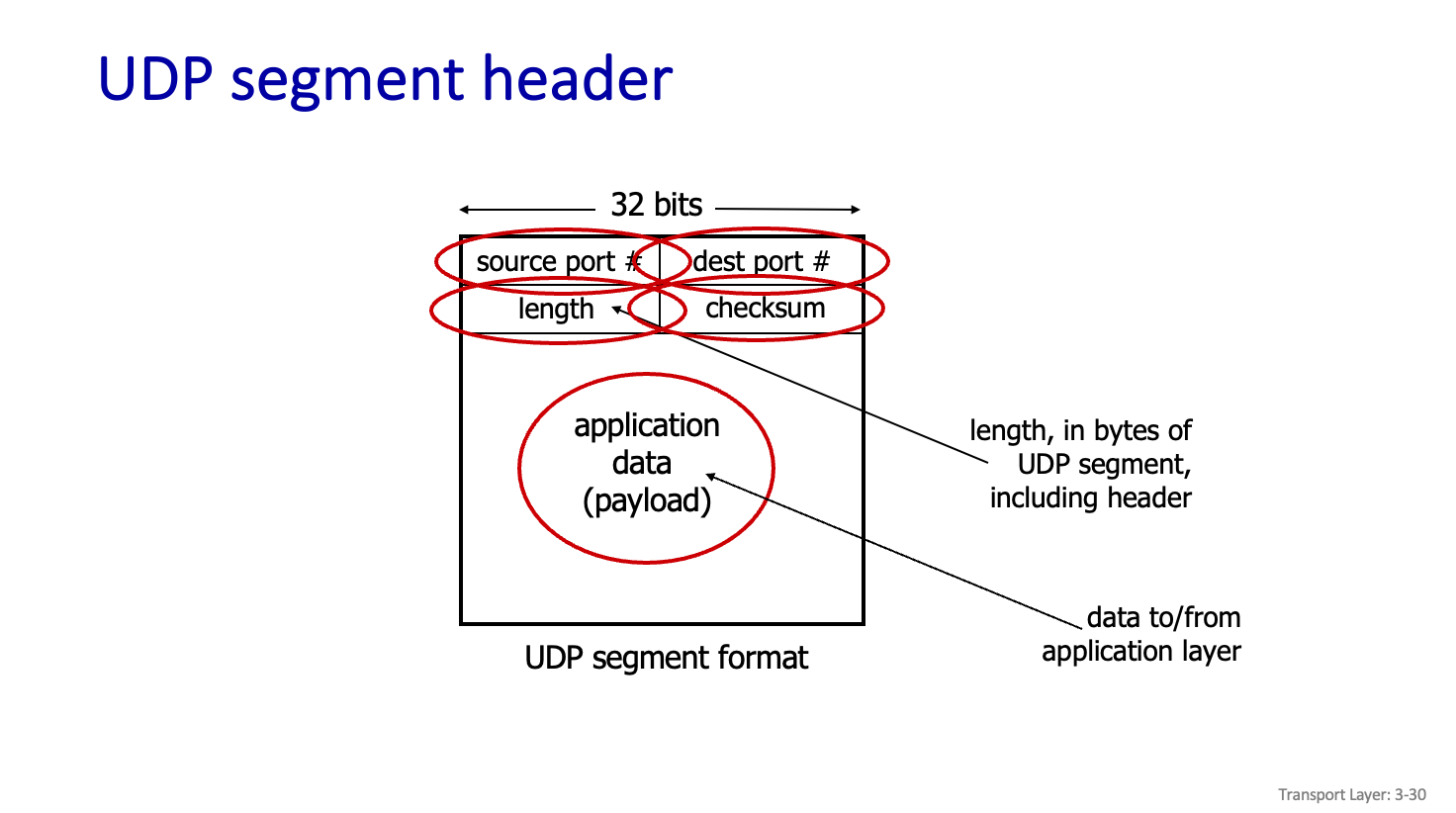 UDP segment header

32 bits

source port #
dest port #
length
checksum

application data (payload)

UDP segment format

length, in bytes of UDP segment, including header

data to/from application layer

Transport Layer: 3-30